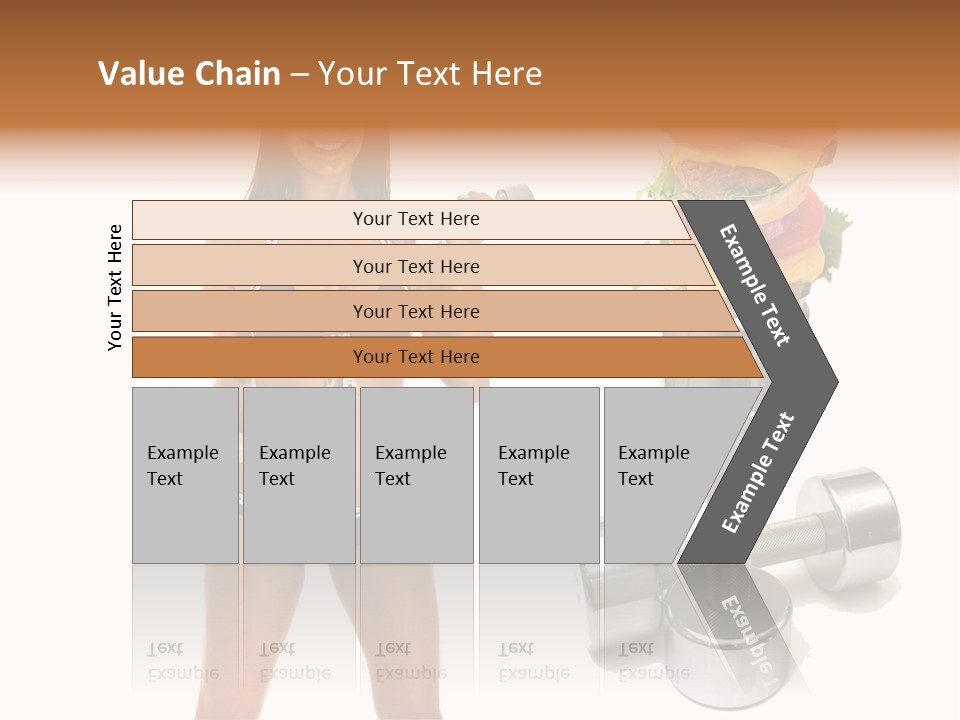 Value Chain – Your Text Here

Your Text Here

Your Text Here

Your Text Here

Your Text Here

Your Text Here

Example Text

Example Text

Example Text

Example Text

Example Text

Example Text

Example Text